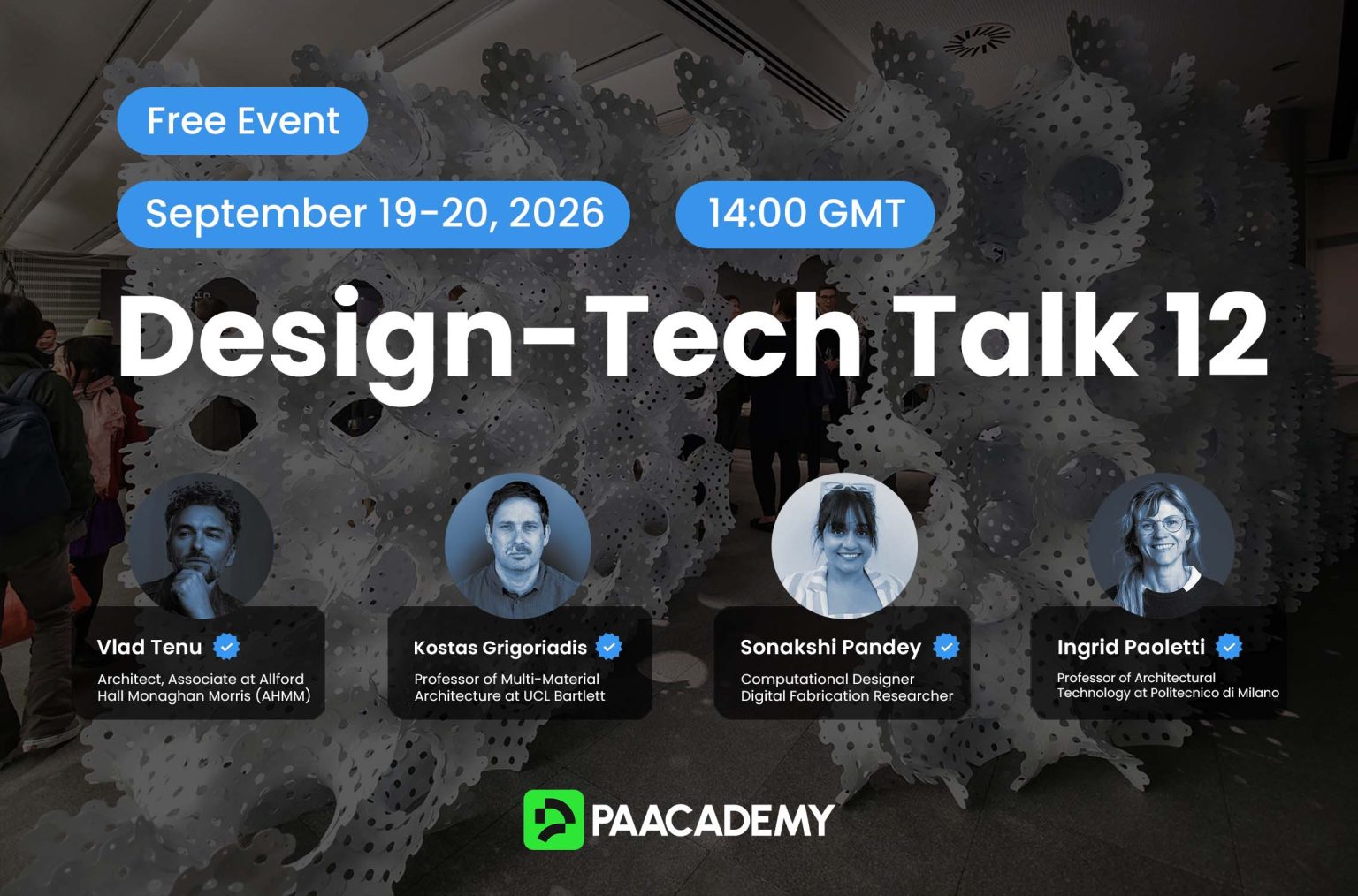 Free Event

September 19-20, 2026

14:00 GMT

Design-Tech Talk 12

Vlad Tenu
Architect, Associate at Allford Hall Monaghan Morris (AHMM)

Kostas Grigoriadis
Professor of Multi-Material Architecture at UCL Bartlett

Sonakshi Pandey
Computational Designer Digital Fabrication Researcher

Ingrid Paoletti
Professor of Architectural Technology at Politecnico di Milano

PAACADEMY